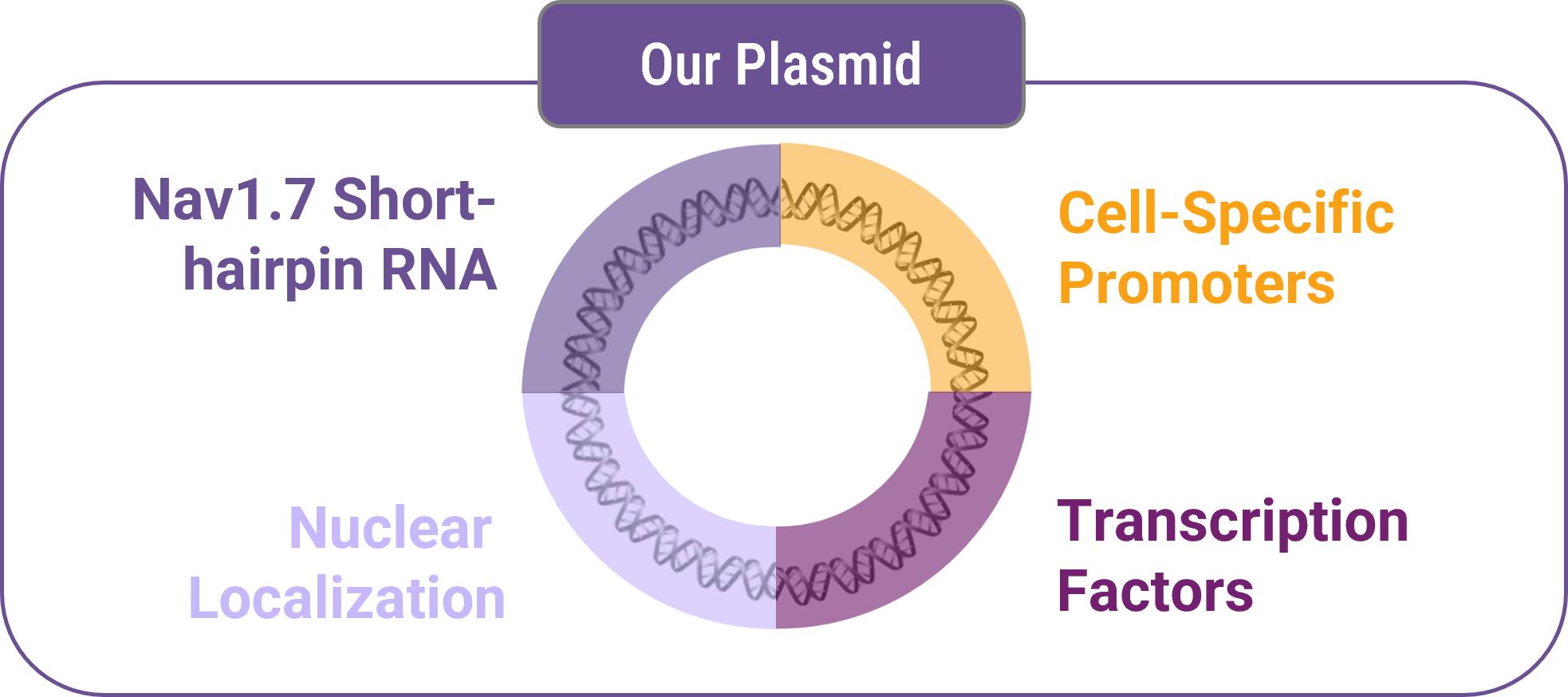 Our Plasmid

Nav1.7 Short-hairpin RNA

Cell-Specific Promoters

Nuclear Localization

Transcription Factors